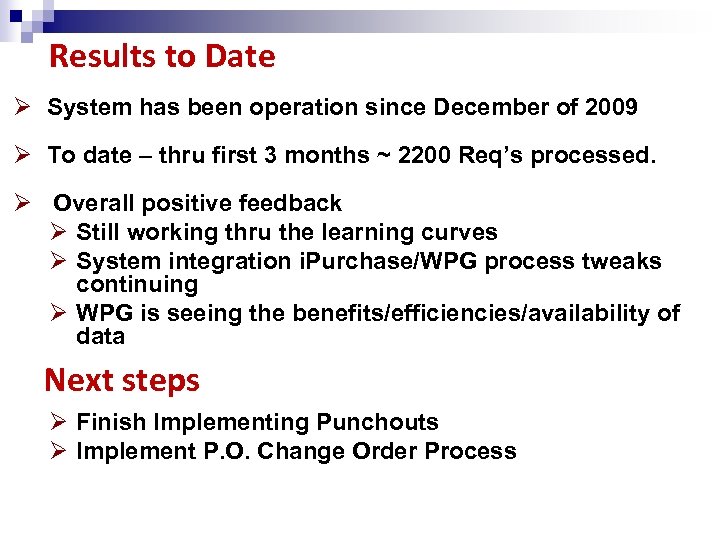 Results to Date

➢ System has been operation since December of 2009

➢ To date – thru first 3 months ~ 2200 Req's processed.

➢ Overall positive feedback
➢ Still working thru the learning curves
➢ System integration iPurchase/WPG process tweaks continuing
➢ WPG is seeing the benefits/efficiencies/availability of data

Next steps

➢ Finish Implementing Punchouts
➢ Implement P.O. Change Order Process